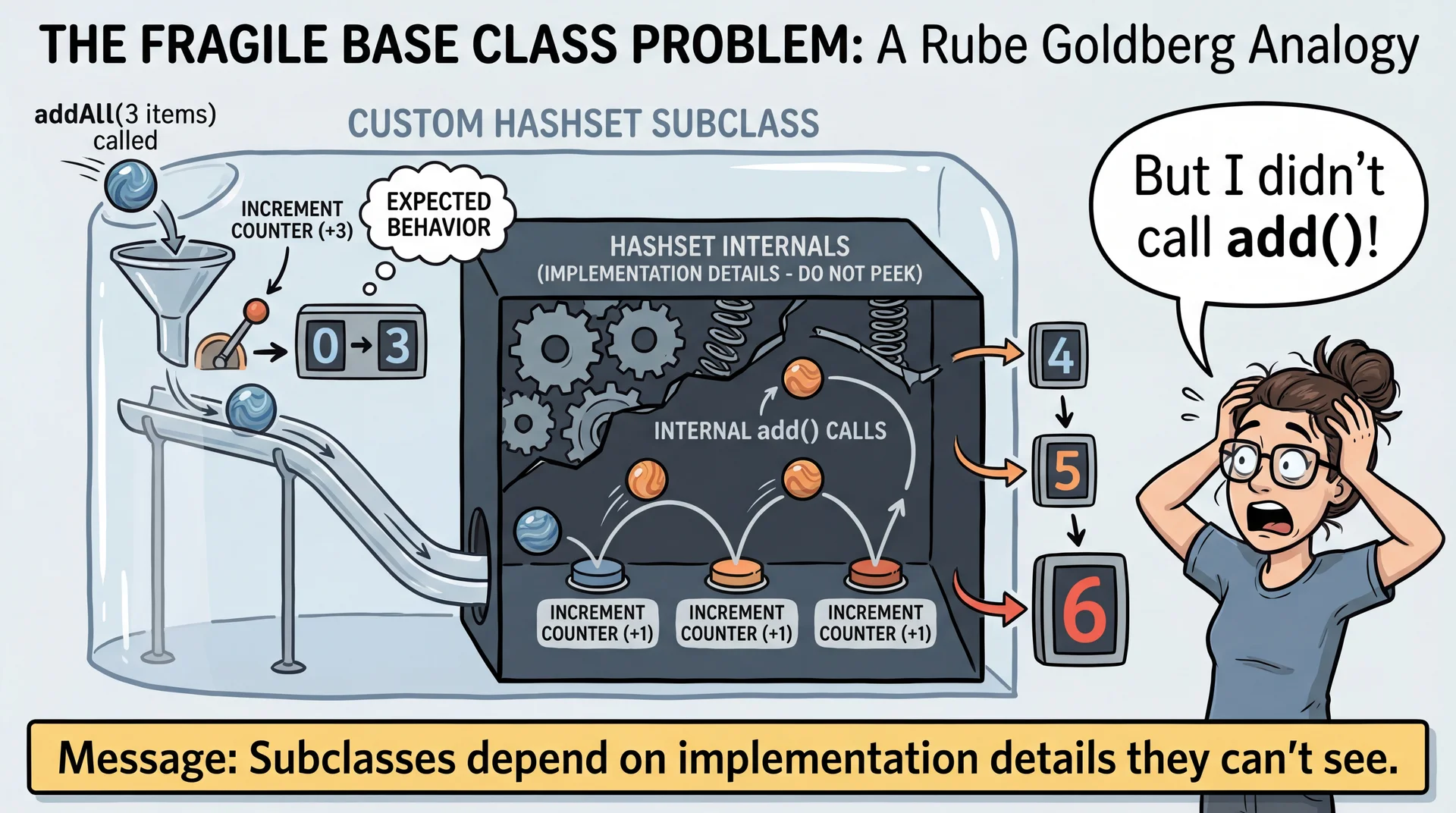 THE FRAGILE BASE CLASS PROBLEM: A Rube Goldberg Analogy

addAll(3 items) called

CUSTOM HASHSET SUBCLASS

INCREMENT COUNTER (+3)

EXPECTED BEHAVIOR

0 → 3

HASHSET INTERNALS (IMPLEMENTATION DETAILS - DO NOT PEEK)

INTERNAL add() CALLS

INCREMENT COUNTER (+1)

INCREMENT COUNTER (+1)

INCREMENT COUNTER (+1)

4

5

6

But I didn't call add()!

Message: Subclasses depend on implementation details they can't see.